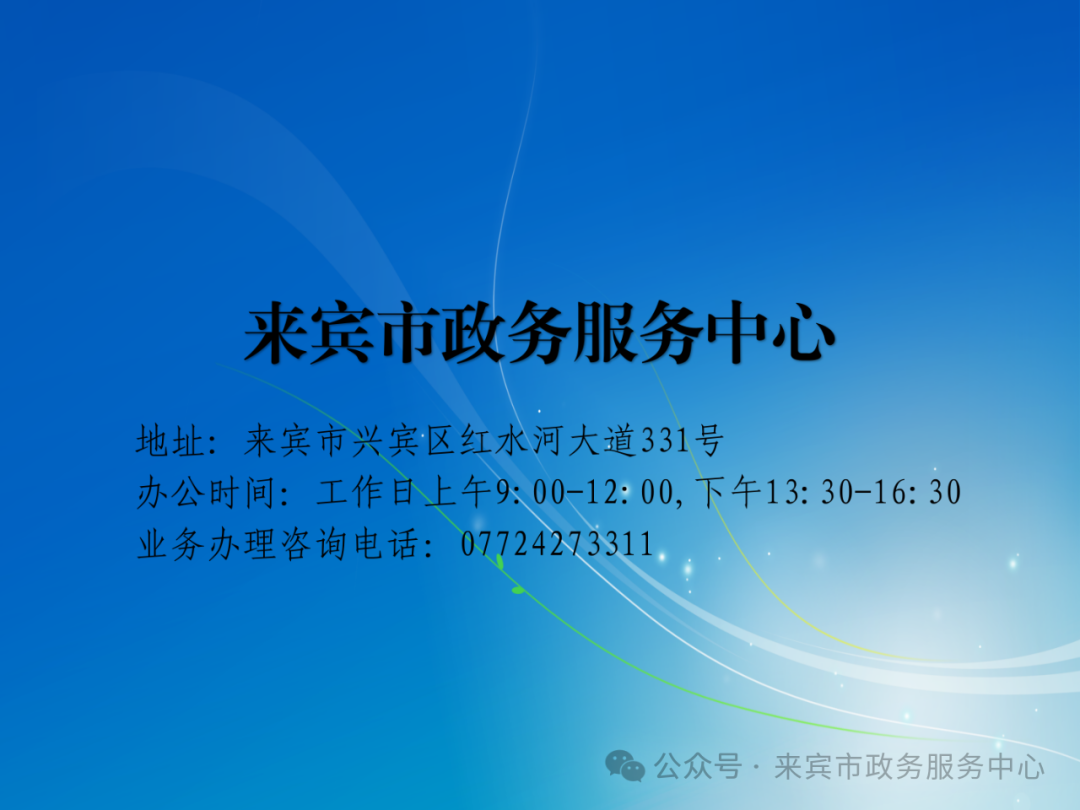 来宾市政务服务中心

地址：来宾市兴宾区红水河大道331号
办公时间：工作日上午9:00-12:00,下午13:30-16:30
业务办理咨询电话：07724273311

公众号 · 来宾市政务服务中心